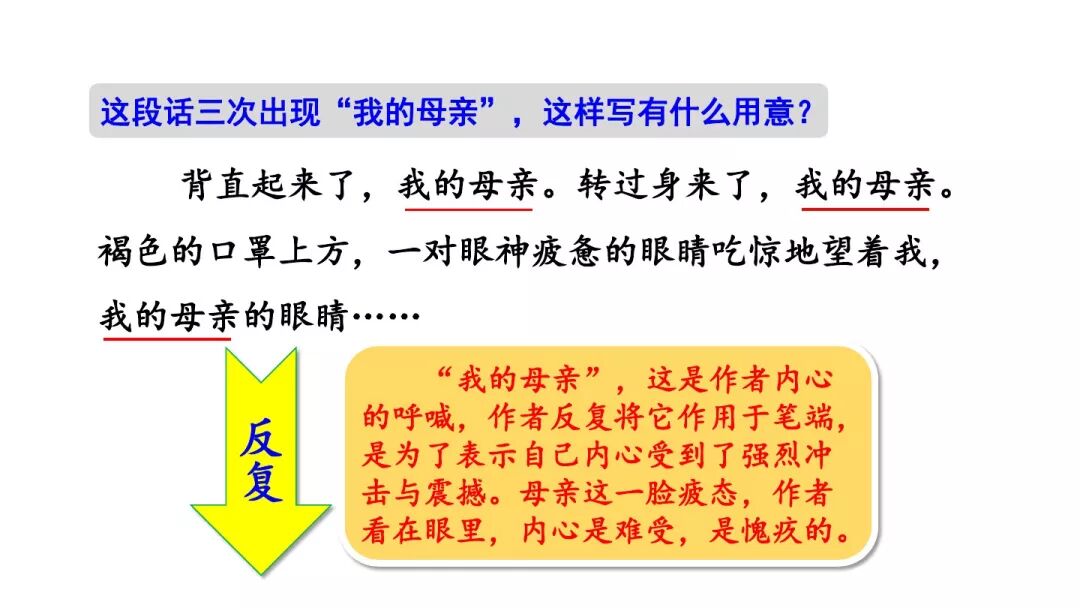 这段话三次出现“我的母亲”，这样写有什么用意？

背直起来了，我的母亲。转过身来了，我的母亲。褐色的口罩上方，一对眼神疲惫的眼睛吃惊地望着我，我的母亲的眼睛……

反复

“我的母亲”，这是作者内心的呼喊，作者反复将它作用于笔端，是为了表示自己内心受到了强烈冲击与震撼。母亲这一脸疲态，作者看在眼里，内心是难受，是愧疚的。